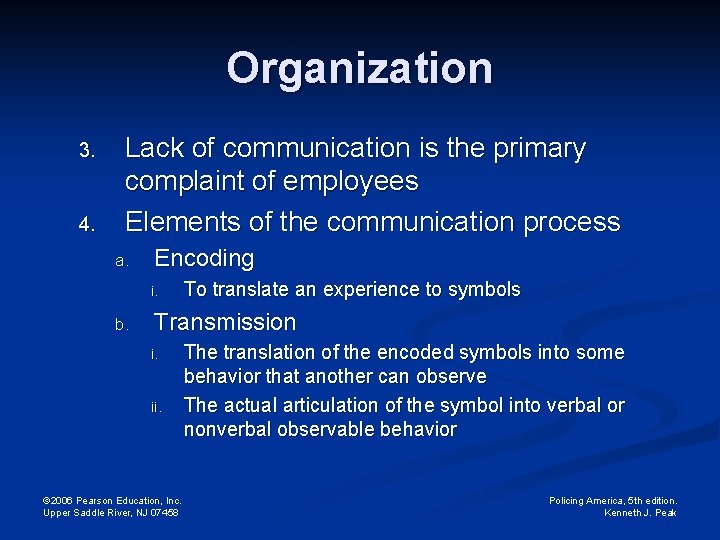 Organization

3. Lack of communication is the primary complaint of employees
4. Elements of the communication process
a. Encoding
i. To translate an experience to symbols
b. Transmission
i. The translation of the encoded symbols into some behavior that another can observe
ii. The actual articulation of the symbol into verbal or nonverbal observable behavior

©2006 Pearson Education, Inc.
Upper Saddle River, NJ 07458

Policing America, 5th edition.
Kenneth J. Peak